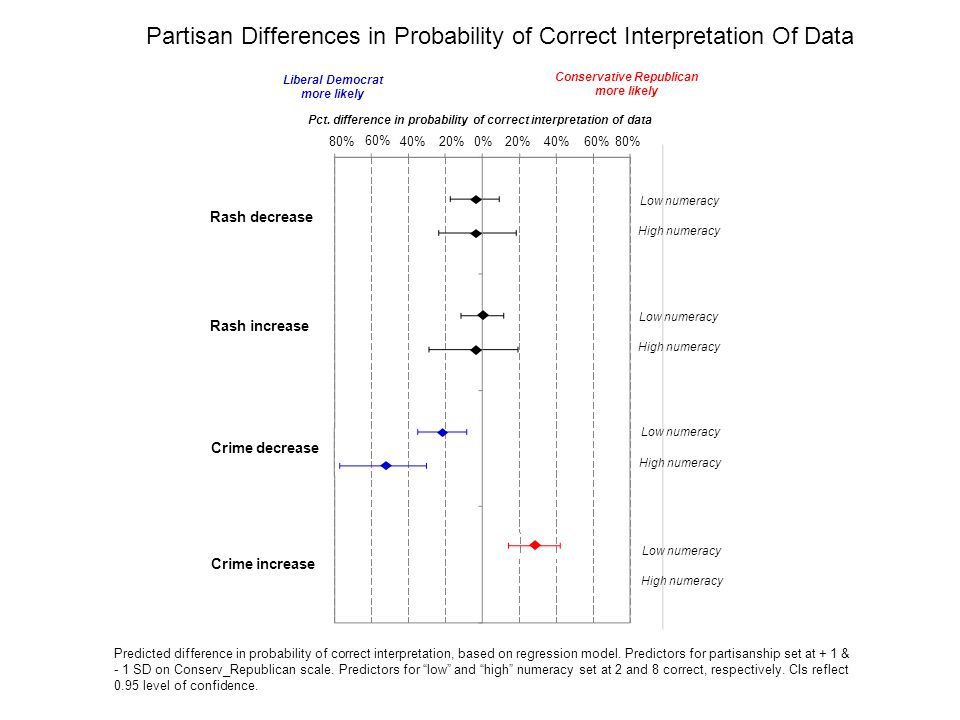 Partisan Differences in Probability of Correct Interpretation Of Data

Liberal Democrat more likely

Conservative Republican more likely

Pct. difference in probability of correct interpretation of data

80% 60% 40% 20% 0% 20% 40% 60% 80%

Rash decrease

Low numeracy

High numeracy

Rash increase

Low numeracy

High numeracy

Crime decrease

Low numeracy

High numeracy

Crime increase

Low numeracy

High numeracy

Predicted difference in probability of correct interpretation, based on regression model. Predictors for partisanship set at + 1 & - 1 SD on Conserv_Republican scale. Predictors for "low" and "high" numeracy set at 2 and 8 correct, respectively. CIs reflect 0.95 level of confidence.